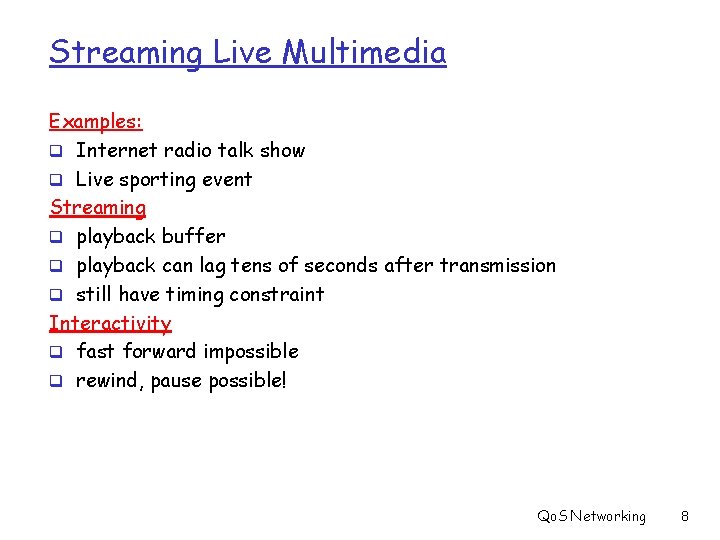 Streaming Live Multimedia

Examples:
- Internet radio talk show
- Live sporting event

Streaming
- playback buffer
- playback can lag tens of seconds after transmission
- still have timing constraint

Interactivity
- fast forward impossible
- rewind, pause possible!

QoS Networking 8